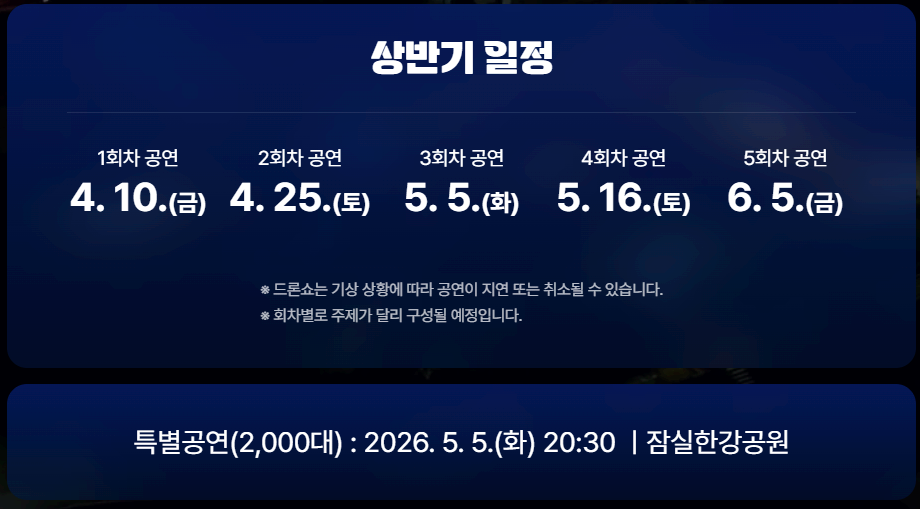 상반기 일정

1회차 공연
4. 10.(금)

2회차 공연
4. 25.(토)

3회차 공연
5. 5.(화)

4회차 공연
5. 16.(토)

5회차 공연
6. 5.(금)

※ 드론쇼는 기상 상황에 따라 공연이 지연 또는 취소될 수 있습니다.
※ 회차별로 주제가 달리 구성될 예정입니다.

특별공연(2,000대) : 2026. 5. 5.(화) 20:30 | 잠실한강공원